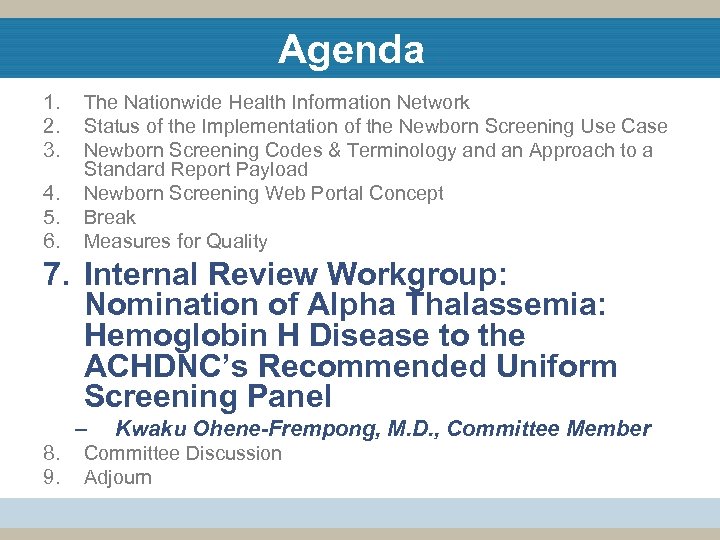 Agenda

1. The Nationwide Health Information Network
2. Status of the Implementation of the Newborn Screening Use Case
3. Newborn Screening Codes & Terminology and an Approach to a Standard Report Payload
4. Newborn Screening Web Portal Concept
5. Break
6. Measures for Quality
7. Internal Review Workgroup: Nomination of Alpha Thalassemia: Hemoglobin H Disease to the ACHDNC's Recommended Uniform Screening Panel
– Kwaku Ohene-Frempong, M.D., Committee Member
8. Committee Discussion
9. Adjourn